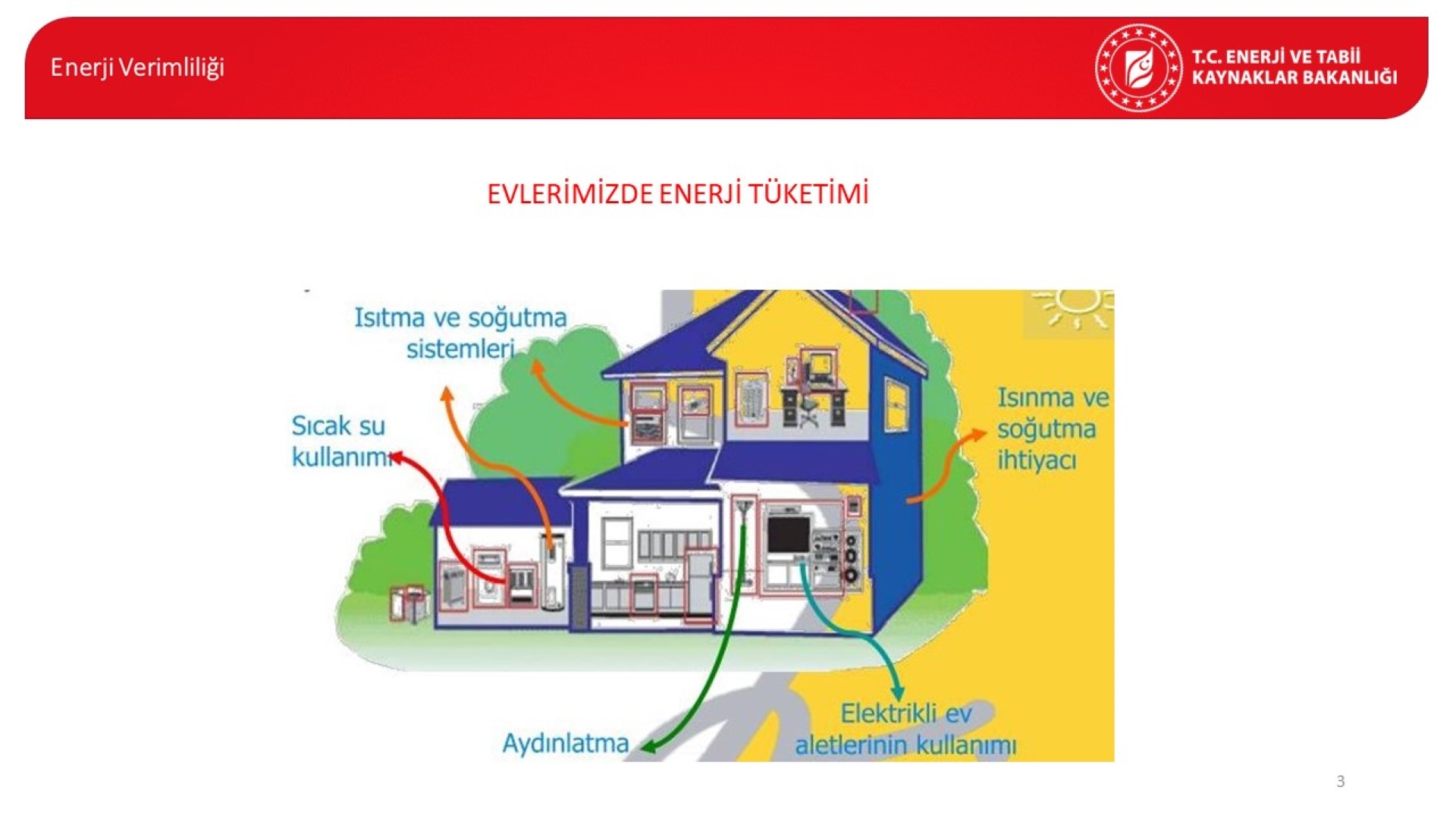 Enerji Verimliliği

T.C. ENERJİ VE TABİİ KAYNAKLAR BAKANLIĞI

EVLERİMİZDE ENERJİ TÜKETİMİ

Isıtma ve soğutma sistemleri

Sıcak su kullanımı

Isınma ve soğutma ihtiyacı

Aydınlatma

Elektrikli ev aletlerinin kullanımı

3